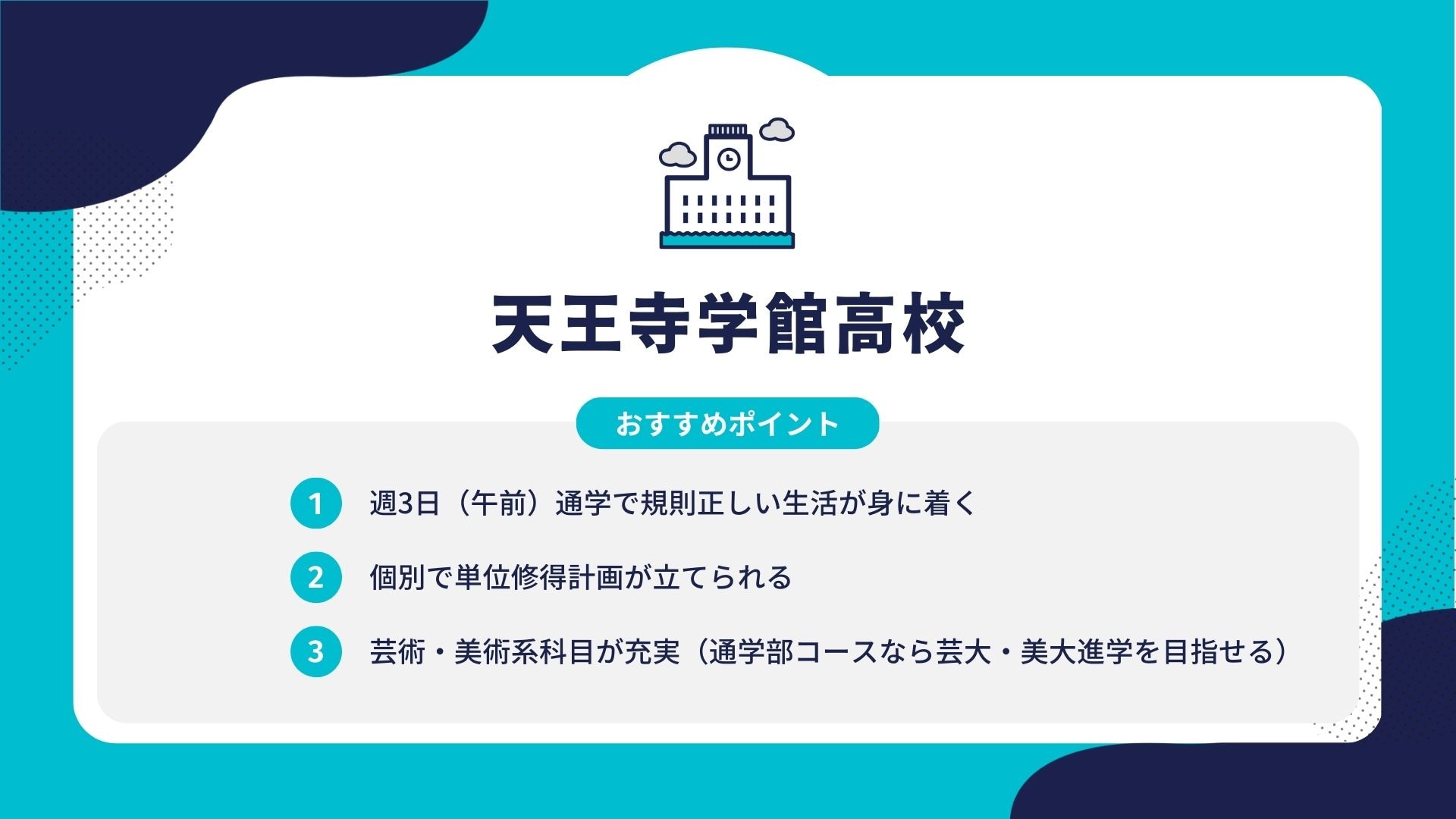 天王寺学館高校

おすすめポイント

1 週3日（午前）通学で規則正しい生活が身に着く

2 個別で単位修得計画が立てられる

3 芸術・美術系科目が充実（通学部コースなら芸大・美大進学を目指せる）